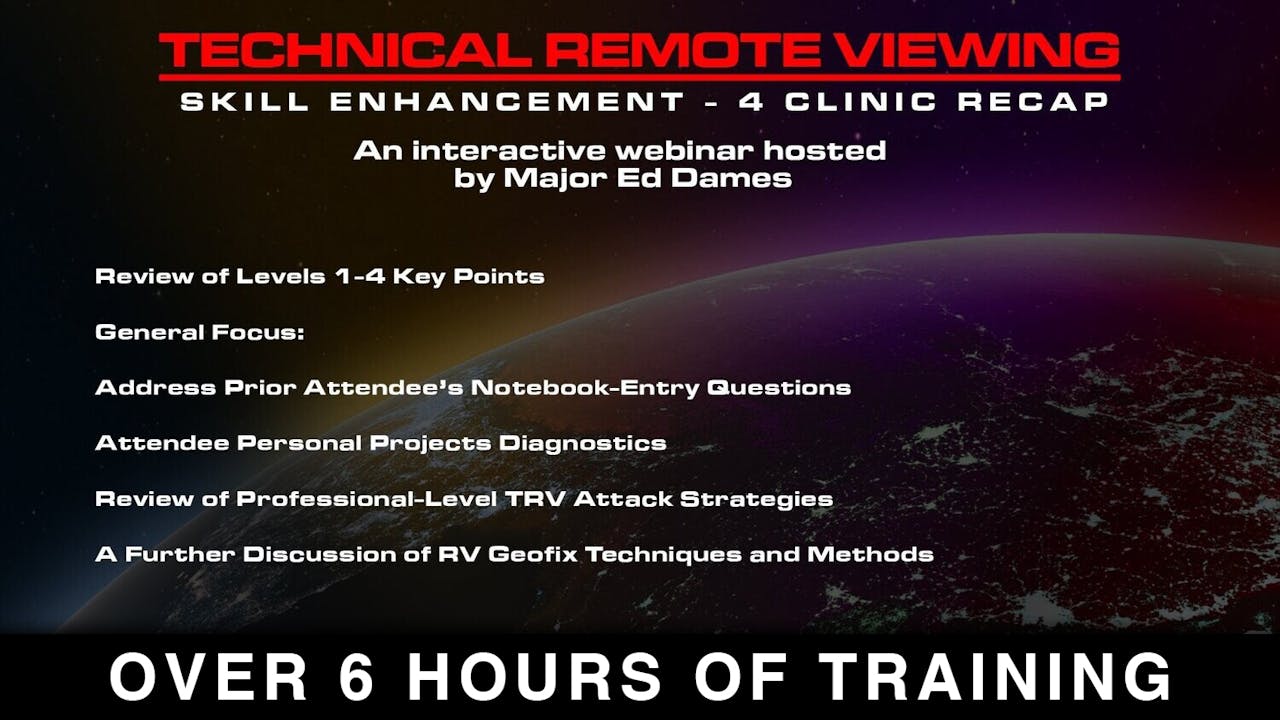 TECHNICAL REMOTE VIEWING

SKILL ENHANCEMENT - 4 CLINIC RECAP

An interactive webinar hosted by Major Ed Dames

Review of Levels 1-4 Key Points

General Focus:

Address Prior Attendee's Notebook-Entry Questions

Attendee Personal Projects Diagnostics

Review of Professional-Level TRV Attack Strategies

A Further Discussion of RV Geofix Techniques and Methods

OVER 6 HOURS OF TRAINING